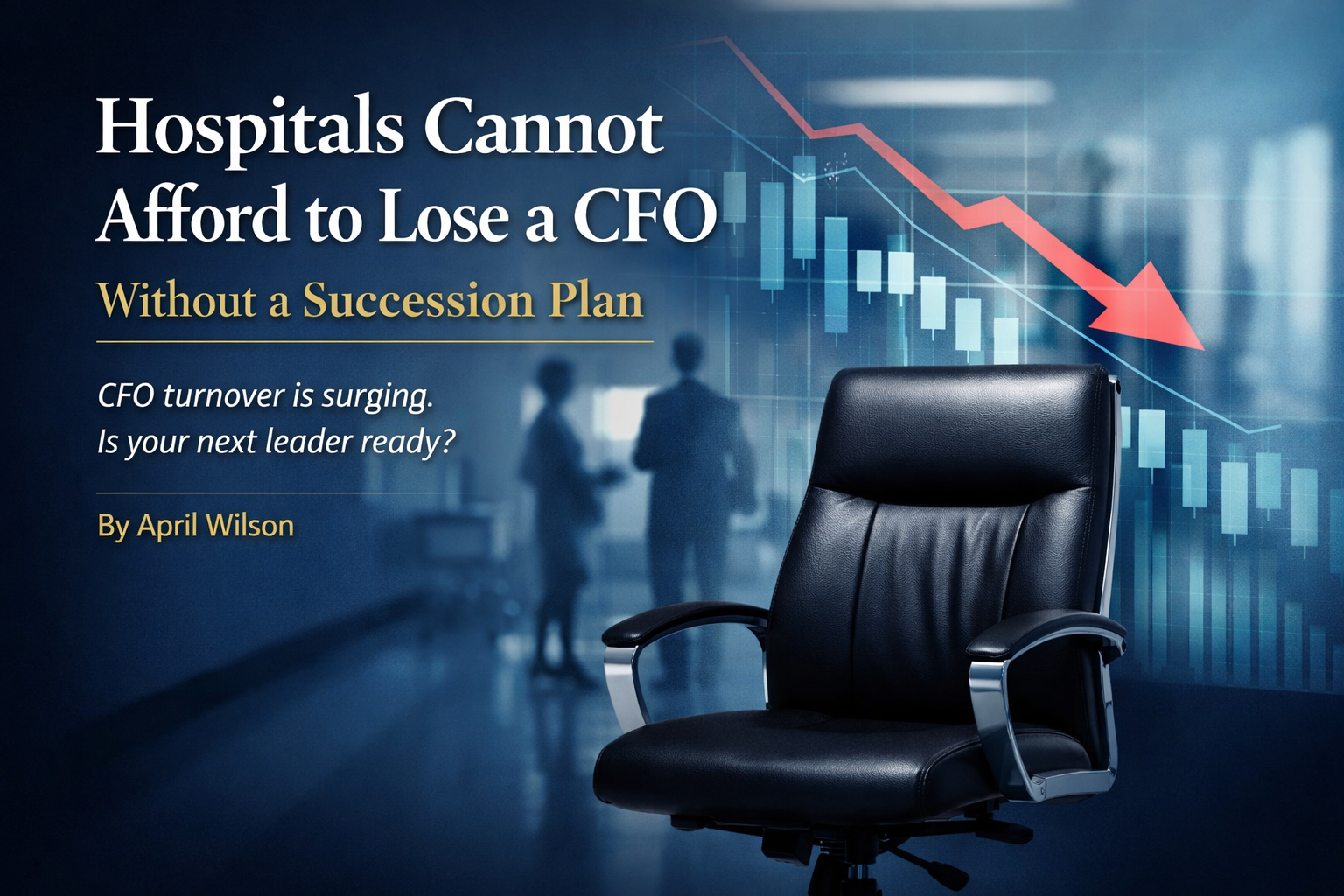 Hospitals Cannot Afford to Lose a CFO

Without a Succession Plan

CFO turnover is surging.
Is your next leader ready?

By April Wilson